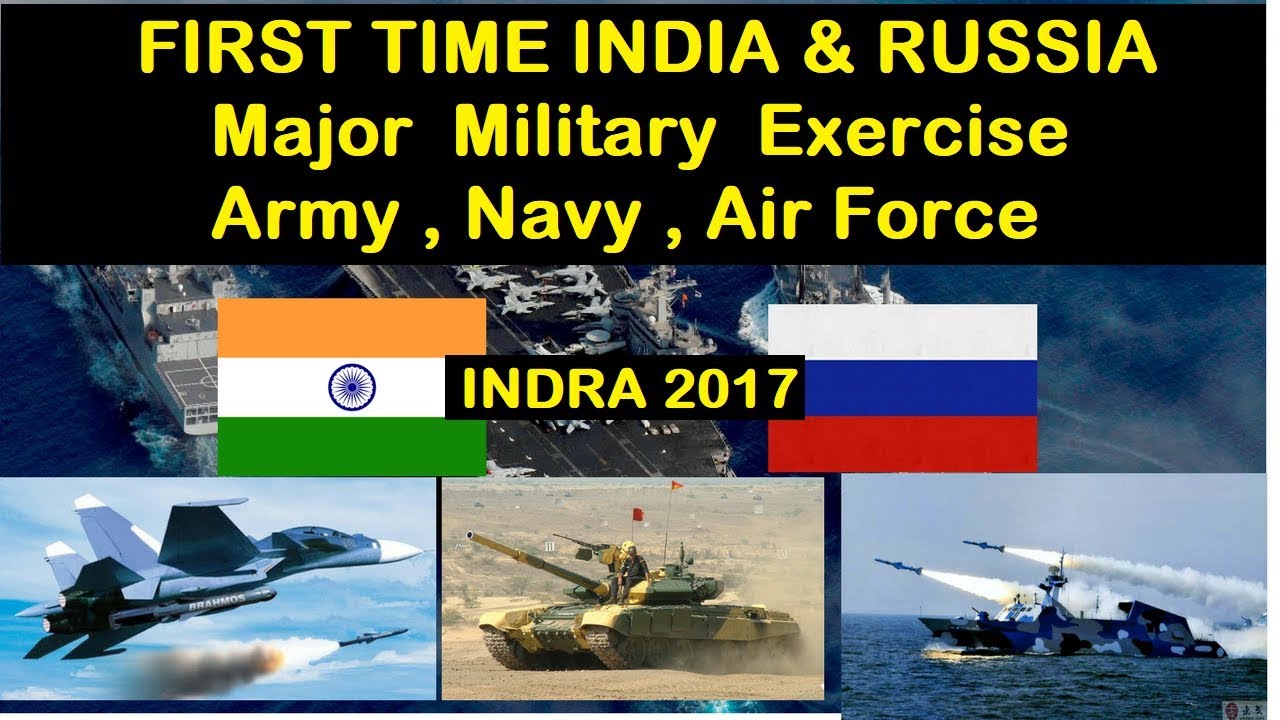 FIRST TIME INDIA & RUSSIA
Major Military Exercise
Army , Navy , Air Force

INDRA 2017

BRAHMOS